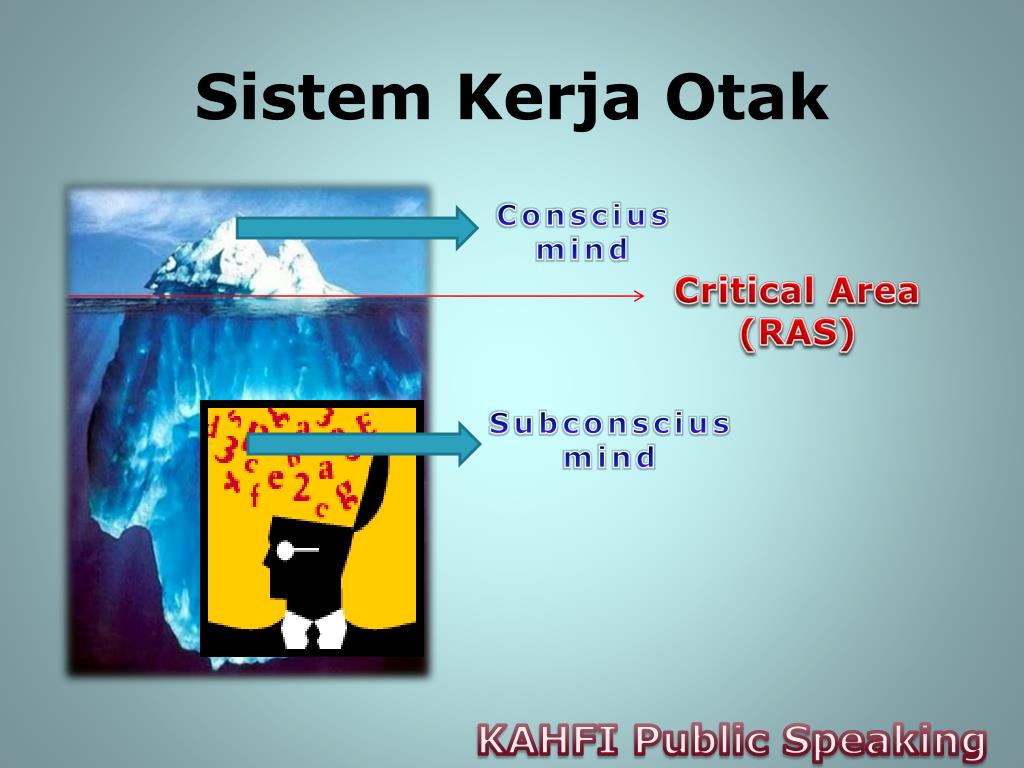 Sistem Kerja Otak

Conscius mind

Critical Area (RAS)

Subconscius mind

KAHFI Public Speaking